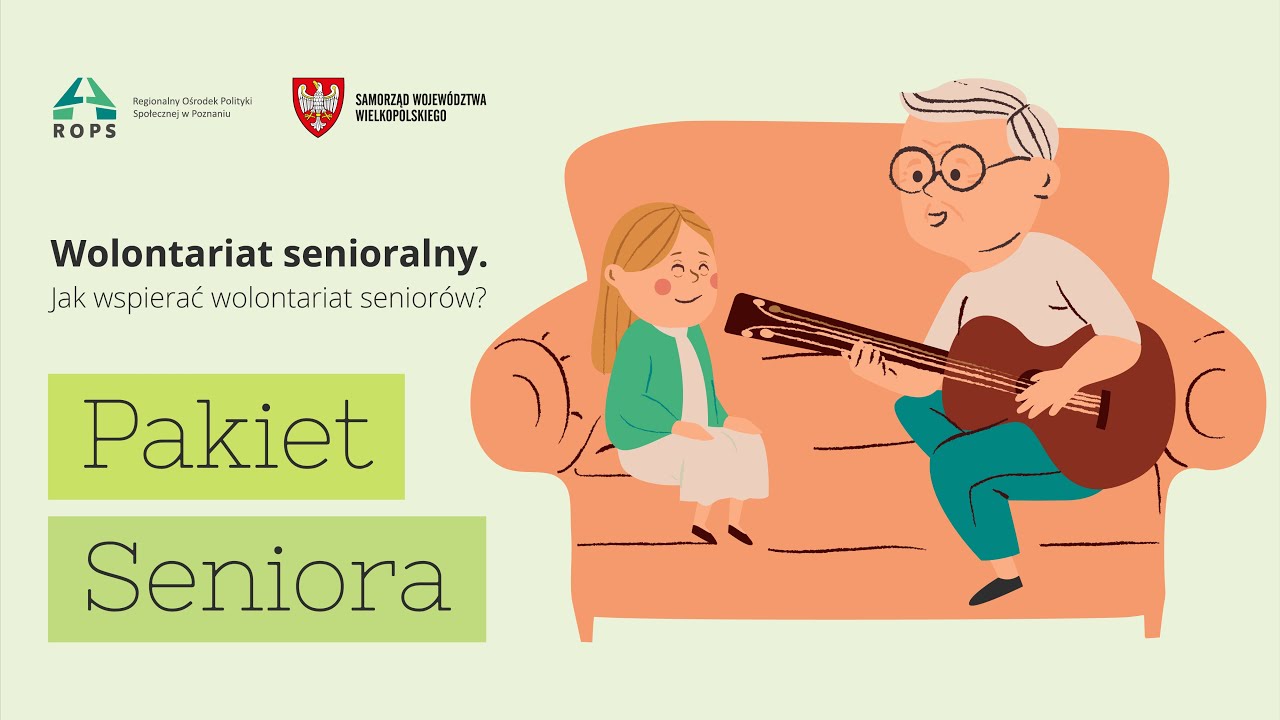 ROPS
Regionalny Ośrodek Polityki Społecznej w Poznaniu

SAMORZĄD WOJEWÓDZTWA WIELKOPOLSKIEGO

Wolontariat senioralny.
Jak wspierać wolontariat seniorów?

Pakiet
Seniora